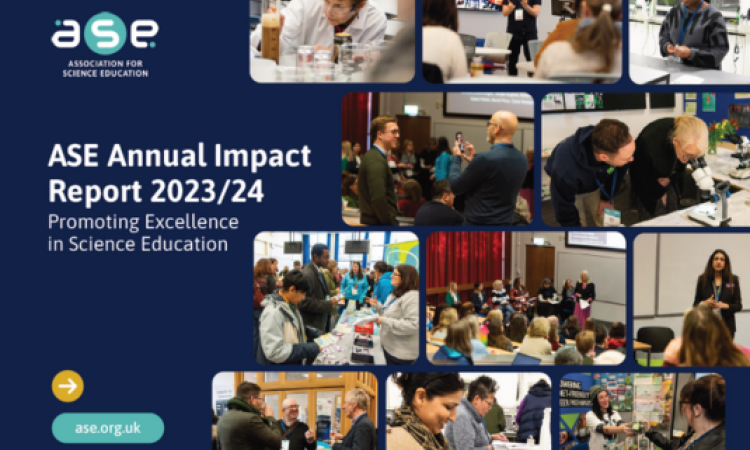 ase
ASSOCIATION FOR SCIENCE EDUCATION

ASE Annual Impact Report 2023/24
Promoting Excellence in Science Education

ase.org.uk